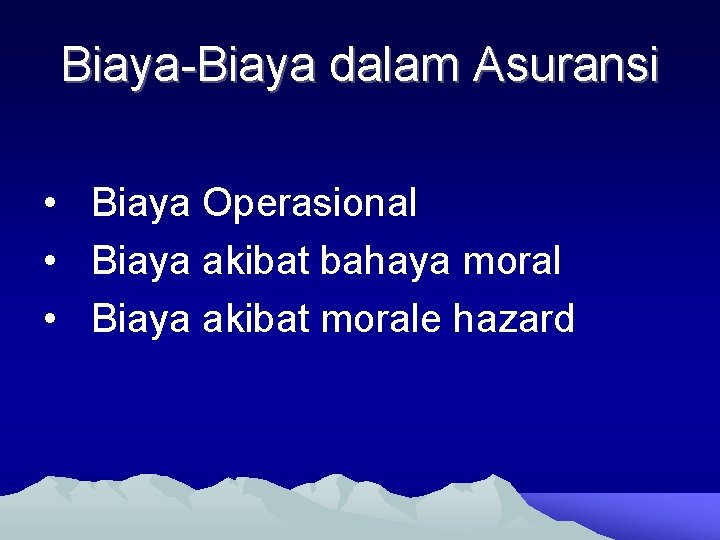 Biaya-Biaya dalam Asuransi

• Biaya Operasional
• Biaya akibat bahaya moral
• Biaya akibat morale hazard